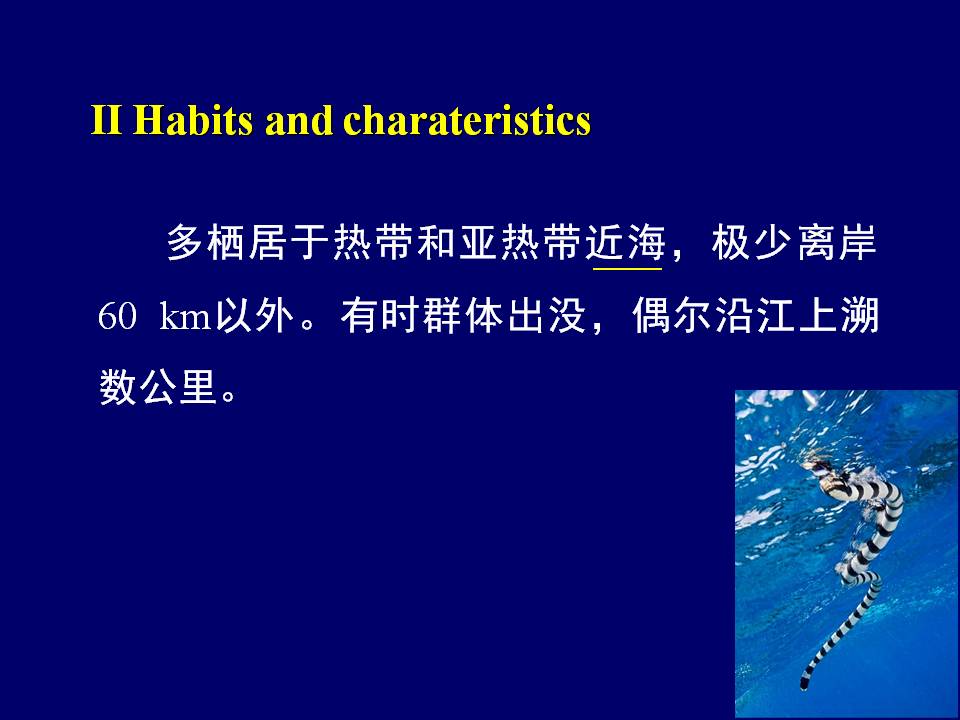 II Habits and charateristics

多栖居于热带和亚热带近海，极少离岸60 km以外。有时群体出没，偶尔沿江上溯数公里。